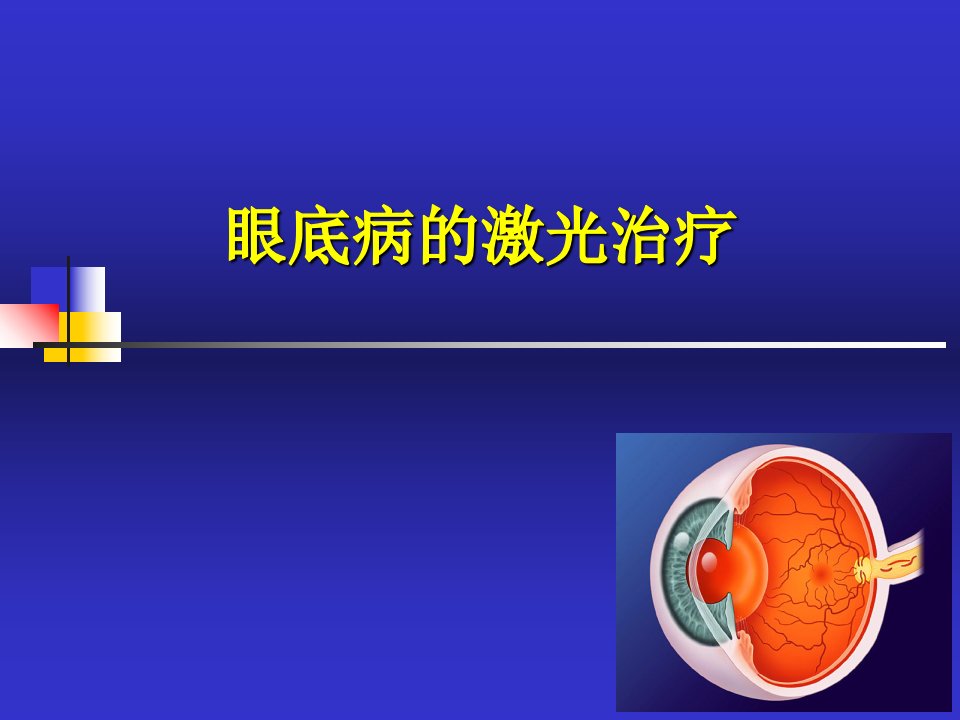 眼底病的激光治疗